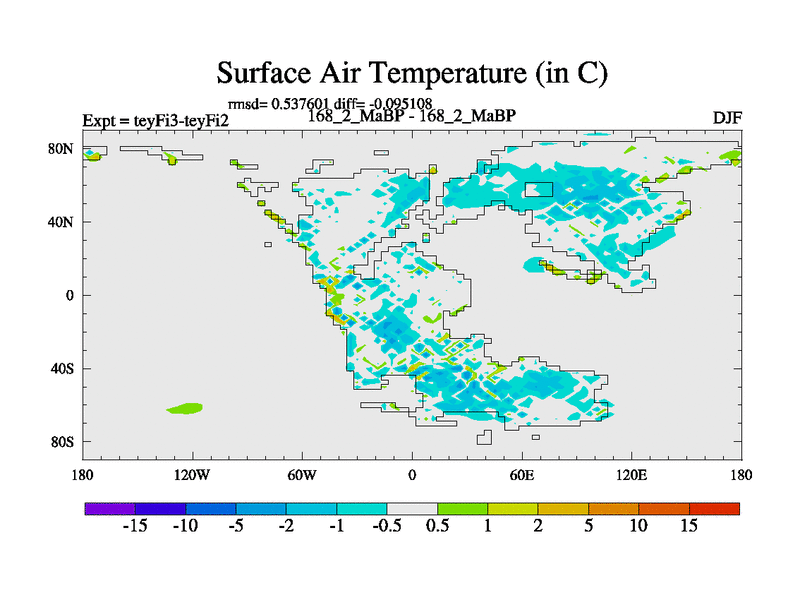 Surface Air Temperature (in C)

rmsd= 0.537601 diff= -0.095108

Expt = teyFi3-teyFi2

168_2_MaBP - 168_2_MaBP

DJF

80N
40N
0
40S
80S

180
120W
60W
0
60E
120E
180

-15 -10 -5 -2 -1 -0.5 0.5 1 2 5 10 15